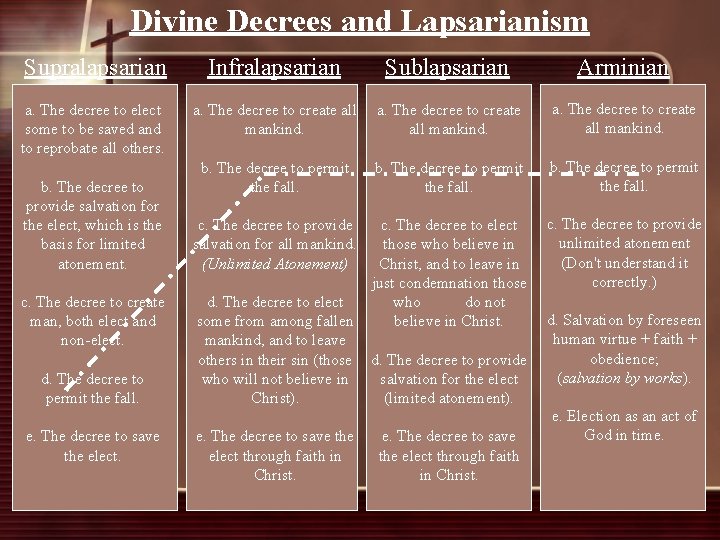 Divine Decrees and Lapsarianism

Supralapsarian

a. The decree to elect some to be saved and to reprobate all others.

b. The decree to provide salvation for the elect, which is the basis for limited atonement.

c. The decree to create man, both elect and non-elect.

d. The decree to permit the fall.

e. The decree to save the elect.

Infralapsarian

a. The decree to create all mankind.

b. The decree to permit the fall.

c. The decree to provide salvation for all mankind. (Unlimited Atonement)

d. The decree to elect some from among fallen mankind, and to leave others in their sin (those who will not believe in Christ).

e. The decree to save the elect through faith in Christ.

Sublapsarian

a. The decree to create all mankind.

b. The decree to permit the fall.

c. The decree to elect those who believe in Christ, and to leave in just condemnation those who do not believe in Christ.

d. The decree to provide salvation for the elect (limited atonement).

e. The decree to save the elect through faith in Christ.

Arminian

a. The decree to create all mankind.

b. The decree to permit the fall.

c. The decree to provide unlimited atonement (Don't understand it correctly.)

d. Salvation by foreseen human virtue + faith + obedience; (salvation by works).

e. Election as an act of God in time.